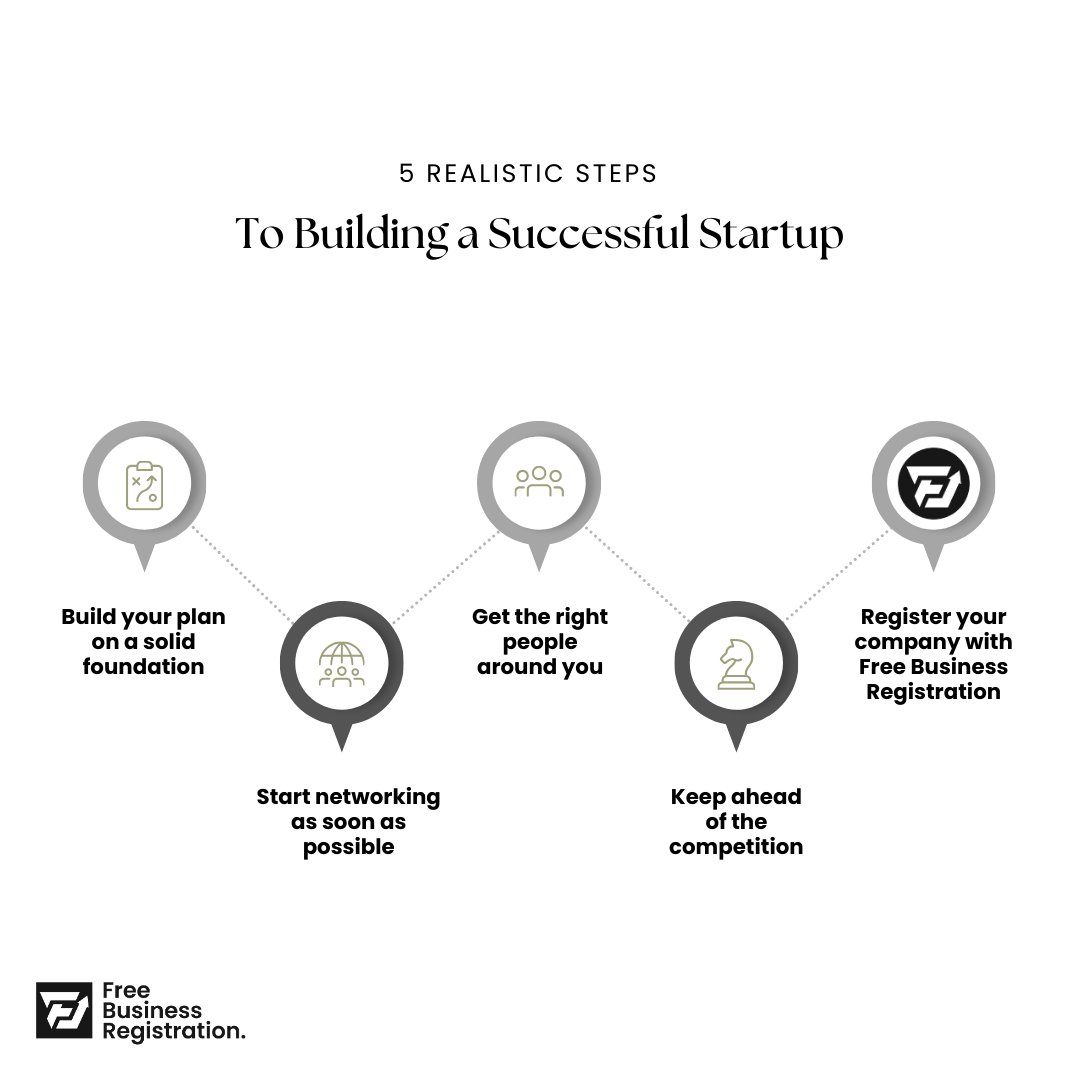 5 REALISTIC STEPS

To Building a Successful Startup

Build your plan on a solid foundation

Start networking as soon as possible

Get the right people around you

Keep ahead of the competition

Register your company with Free Business Registration

Free Business Registration.